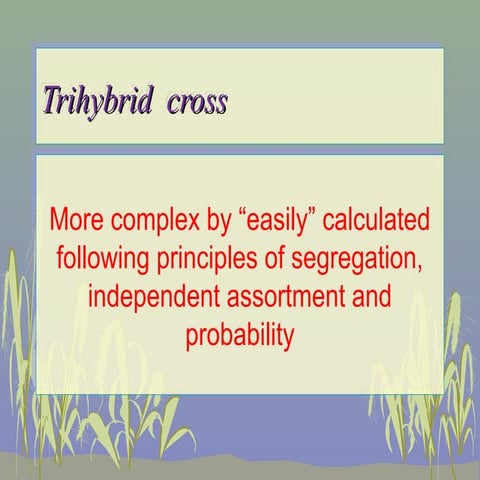 Trihybrid cross

More complex by “easily” calculated following principles of segregation, independent assortment and probability